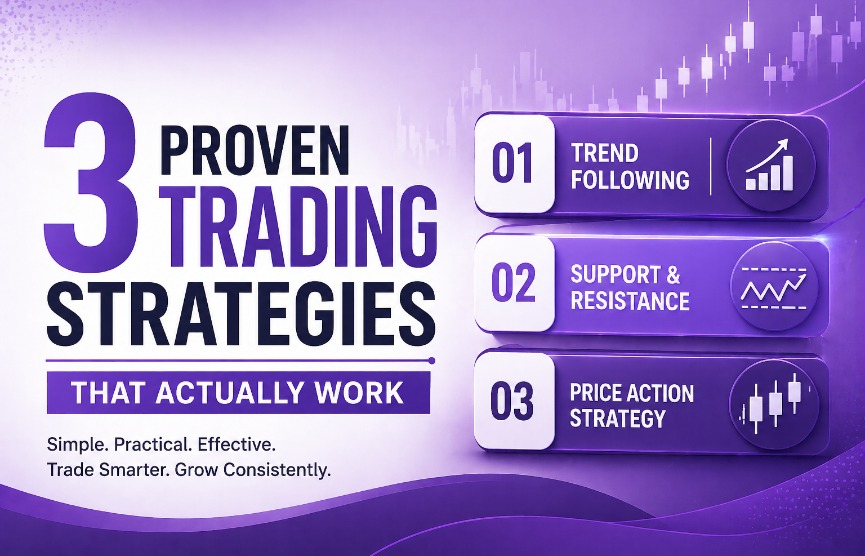 3 PROVEN TRADING STRATEGIES

THAT ACTUALLY WORK

Simple. Practical. Effective.
Trade Smarter. Grow Consistently.

01 TREND FOLLOWING

02 SUPPORT & RESISTANCE

03 PRICE ACTION STRATEGY